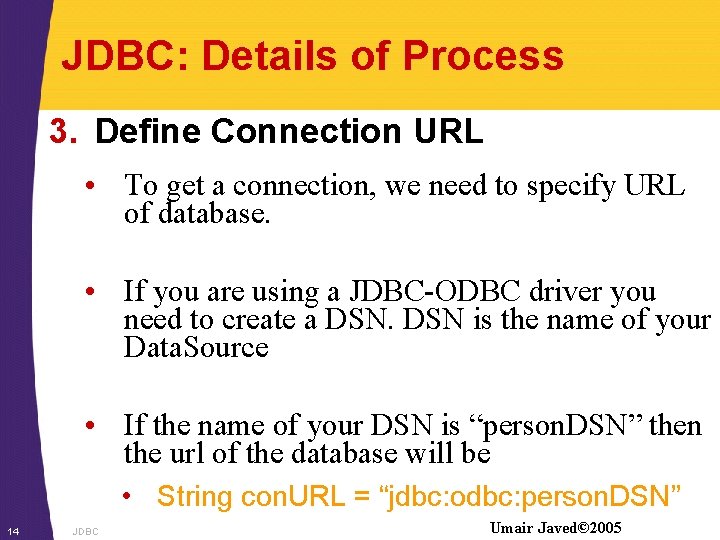 JDBC: Details of Process

3. Define Connection URL

• To get a connection, we need to specify URL of database.

• If you are using a JDBC-ODBC driver you need to create a DSN. DSN is the name of your DataSource

• If the name of your DSN is “personDSN” then the url of the database will be

• String conURL = “jdbc:odbc:personDSN”

14 JDBC Umair Javed©2005